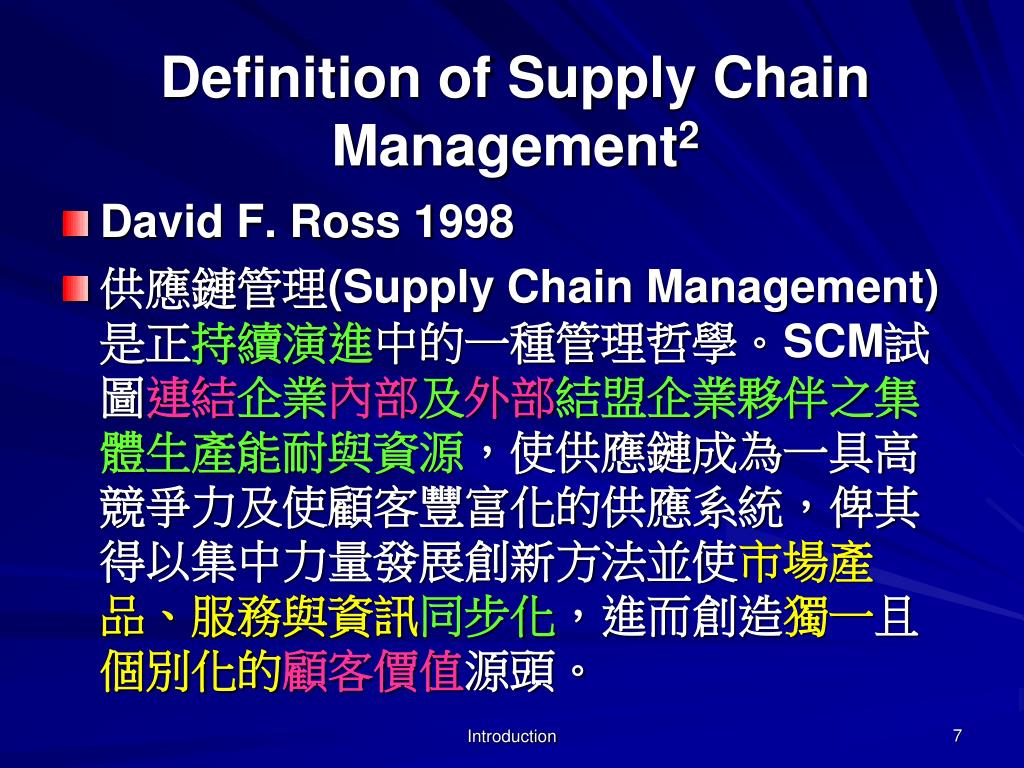 Definition of Supply Chain Management$^2$

David F. Ross 1998

供應鏈管理(Supply Chain Management)是正持續演進中的一種管理哲學。SCM試圖連結企業內部及外部結盟企業夥伴之集體生產能耐與資源，使供應鏈成為一具高競爭力及使顧客豐富化的供應系統，俾其得以集中力量發展創新方法並使市場產品、服務與資訊同步化，進而創造獨一且個別化的顧客價值源頭。

Introduction

7